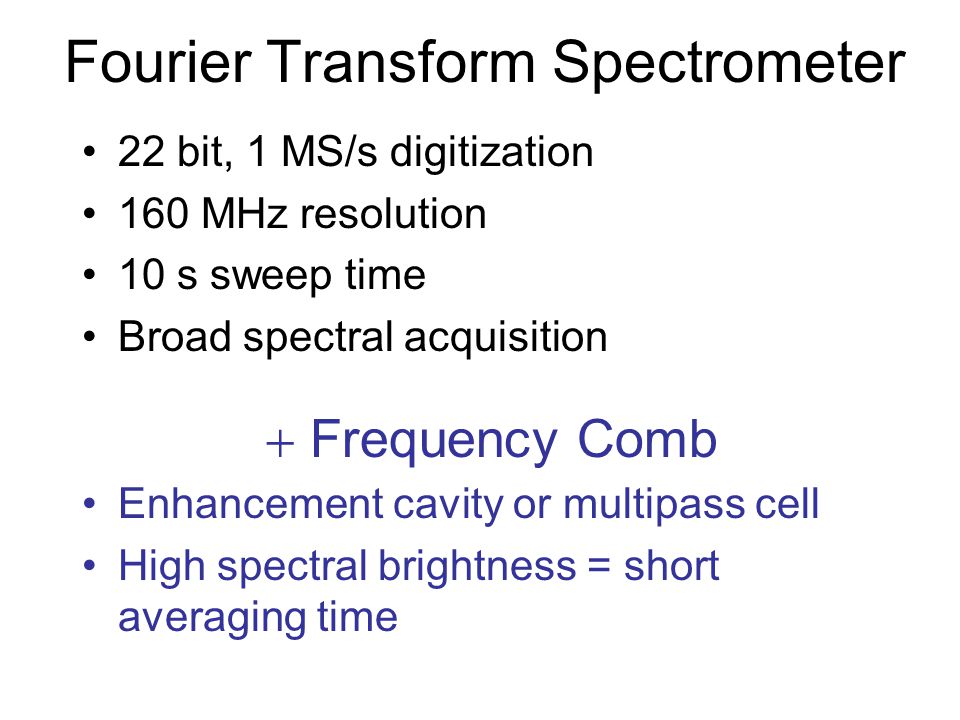 Fourier Transform Spectrometer

• 22 bit, 1 MS/s digitization
• 160 MHz resolution
• 10 s sweep time
• Broad spectral acquisition

+ Frequency Comb

• Enhancement cavity or multipass cell
• High spectral brightness = short averaging time